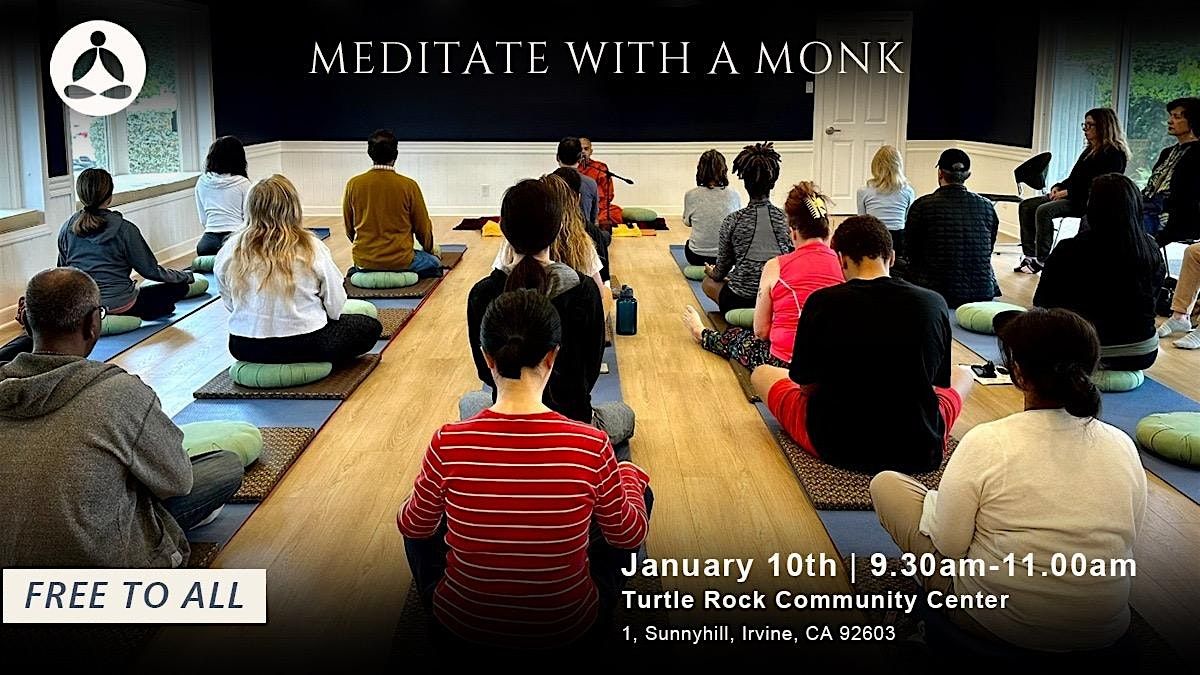 MEDITATE WITH A MONK

FREE TO ALL

January 10th | 9.30am-11.00am
Turtle Rock Community Center
1, Sunnyhill, Irvine, CA 92603